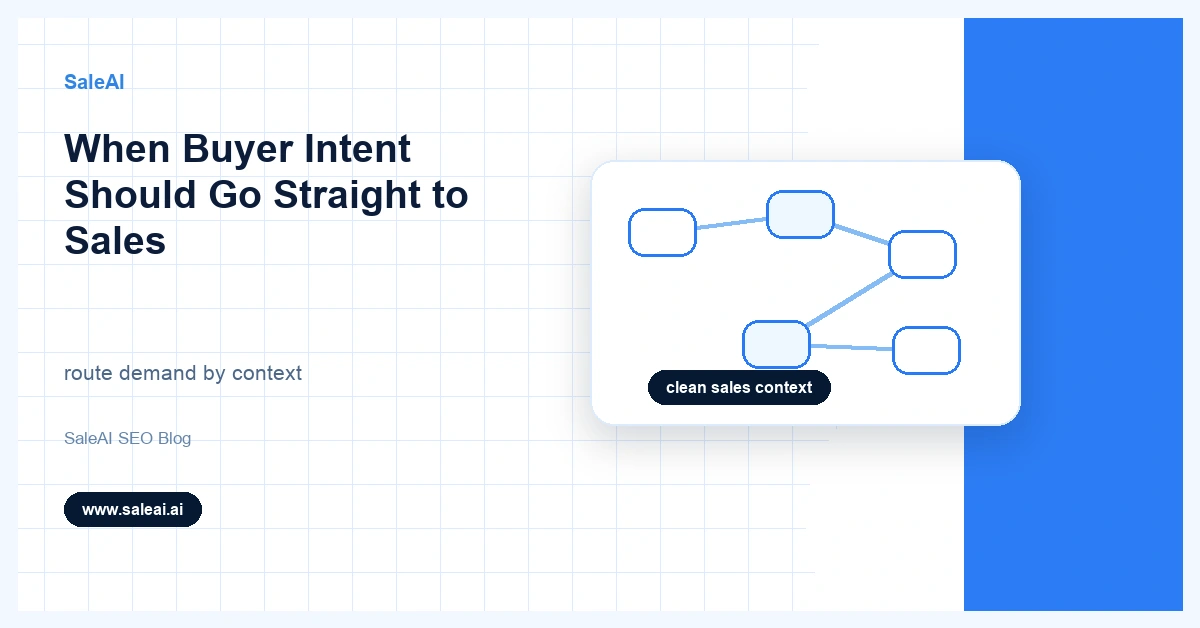 SaleAI

When Buyer Intent Should Go Straight to Sales

route demand by context

SaleAI SEO Blog

www.saleai.ai

clean sales context